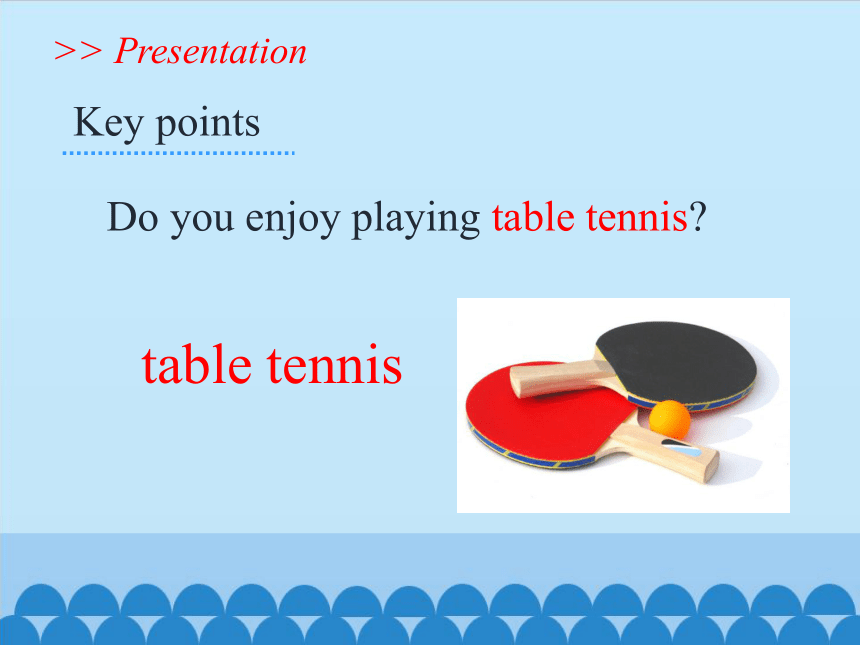 >> Presentation

Key points

Do you enjoy playing table tennis?

table tennis